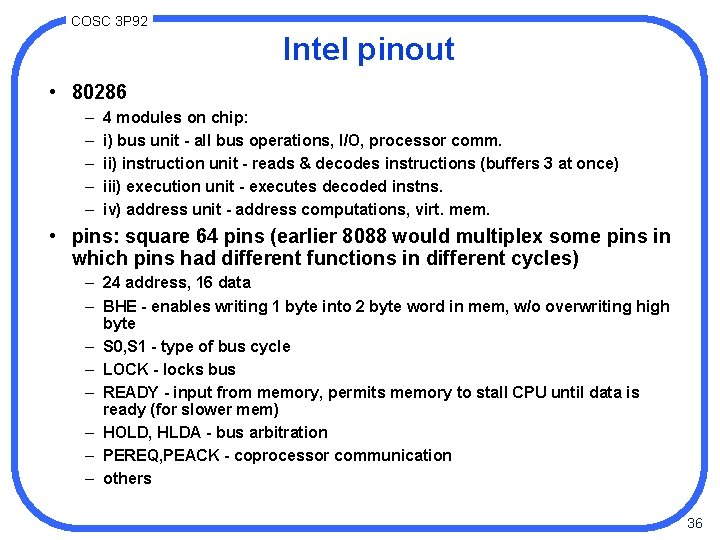 COSC 3P92

Intel pinout

• 80286
– 4 modules on chip:
– i) bus unit - all bus operations, I/O, processor comm.
– ii) instruction unit - reads & decodes instructions (buffers 3 at once)
– iii) execution unit - executes decoded instns.
– iv) address unit - address computations, virt. mem.

• pins: square 64 pins (earlier 8088 would multiplex some pins in which pins had different functions in different cycles)
– 24 address, 16 data
– BHE - enables writing 1 byte into 2 byte word in mem, w/o overwriting high byte
– S0,S1 - type of bus cycle
– LOCK - locks bus
– READY - input from memory, permits memory to stall CPU until data is ready (for slower mem)
– HOLD, HLDA - bus arbitration
– PEREQ,PEACK - coprocessor communication
– others

36